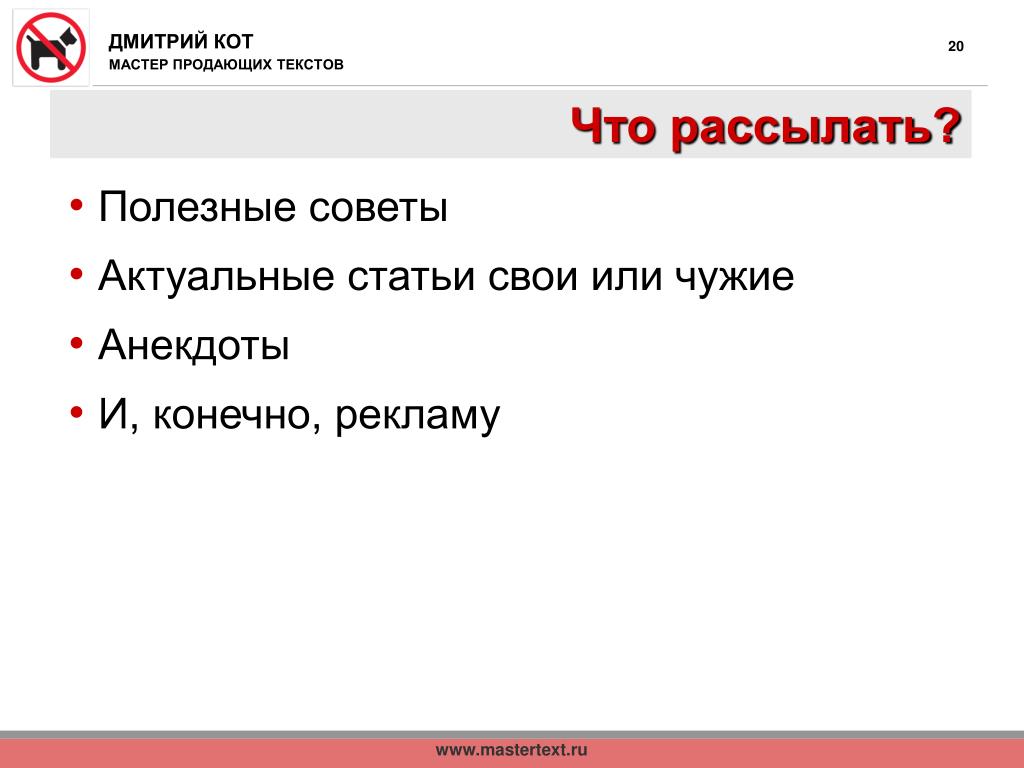 ДМИТРИЙ КОТ
МАСТЕР ПРОДАЮЩИХ ТЕКСТОВ

20

Что рассылать?

• Полезные советы
• Актуальные статьи свои или чужие
• Анекдоты
• И, конечно, рекламу

www.mastertext.ru